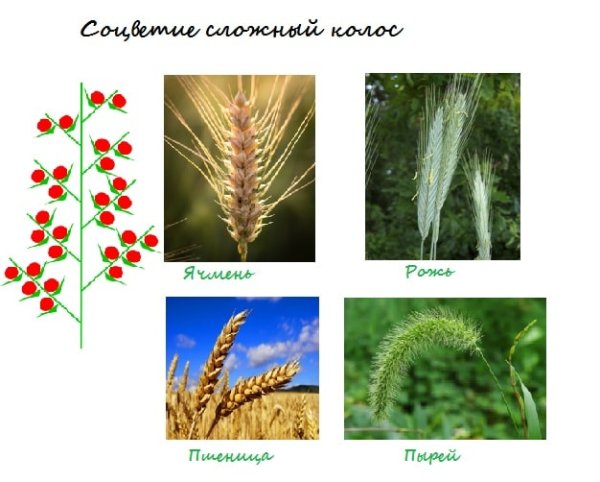 Соцветие сложный колос

Ячмень

Рожь

Пшеница

Пырей